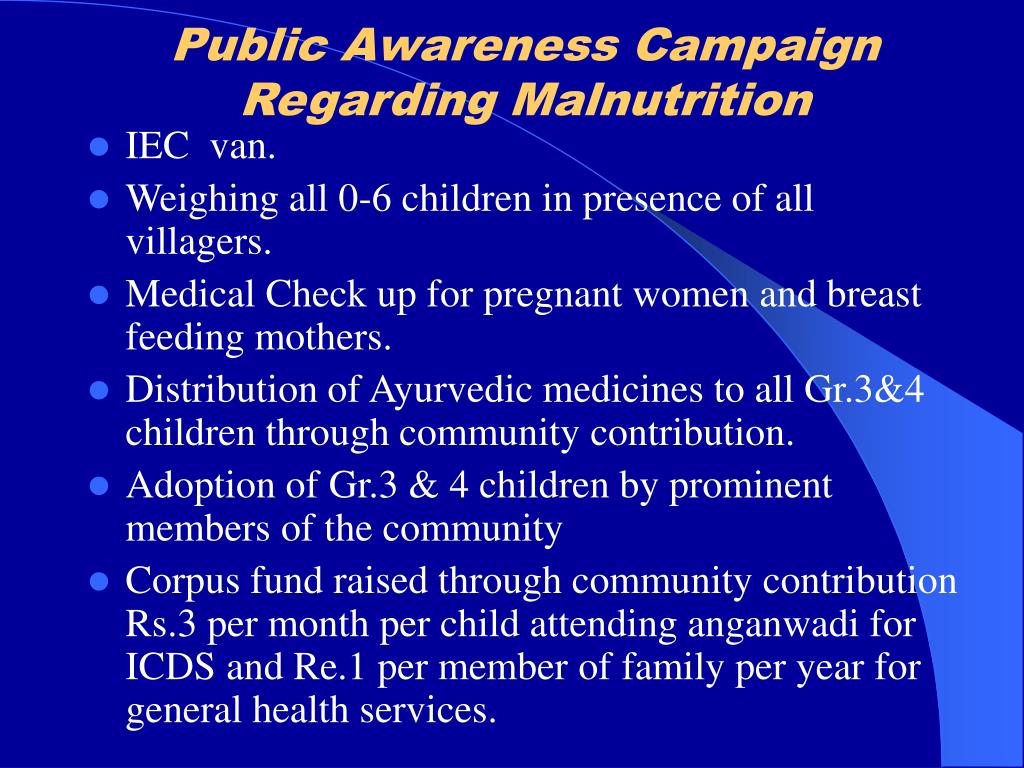 Public Awareness Campaign Regarding Malnutrition

- IEC van.
- Weighing all 0-6 children in presence of all villagers.
- Medical Check up for pregnant women and breast feeding mothers.
- Distribution of Ayurvedic medicines to all Gr.3&4 children through community contribution.
- Adoption of Gr.3 & 4 children by prominent members of the community
- Corpus fund raised through community contribution Rs.3 per month per child attending anganwadi for ICDS and Re.1 per member of family per year for general health services.